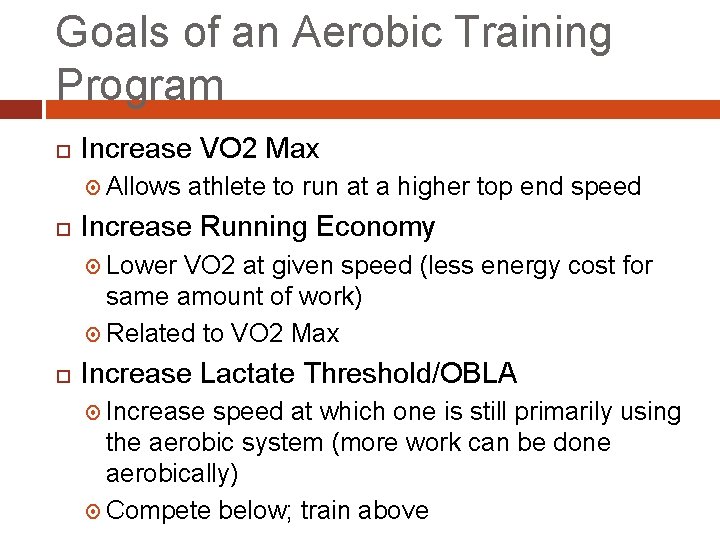 Goals of an Aerobic Training Program

Increase VO2 Max

Allows athlete to run at a higher top end speed

Increase Running Economy

Lower VO2 at given speed (less energy cost for same amount of work)

Related to VO2 Max

Increase Lactate Threshold/OBLA

Increase speed at which one is still primarily using the aerobic system (more work can be done aerobically)

Compete below; train above